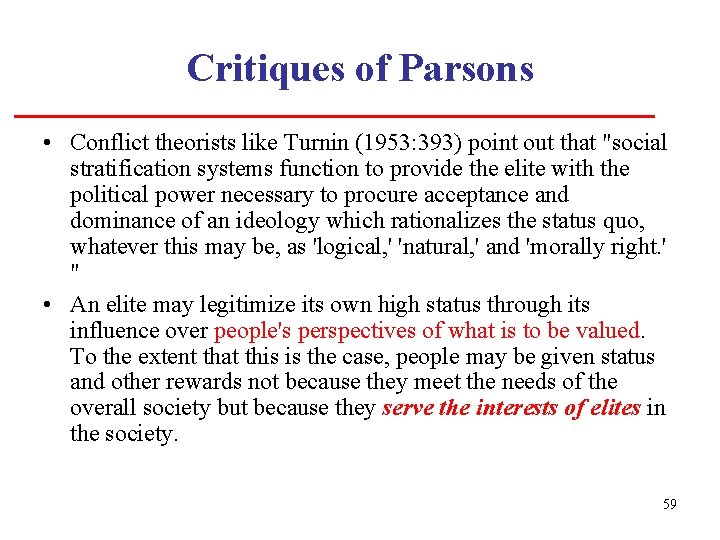 Critiques of Parsons

• Conflict theorists like Turnin (1953:393) point out that "social stratification systems function to provide the elite with the political power necessary to procure acceptance and dominance of an ideology which rationalizes the status quo, whatever this may be, as 'logical,' 'natural,' and 'morally right.' "

• An elite may legitimize its own high status through its influence over people's perspectives of what is to be valued. To the extent that this is the case, people may be given status and other rewards not because they meet the needs of the overall society but because they serve the interests of elites in the society.

59